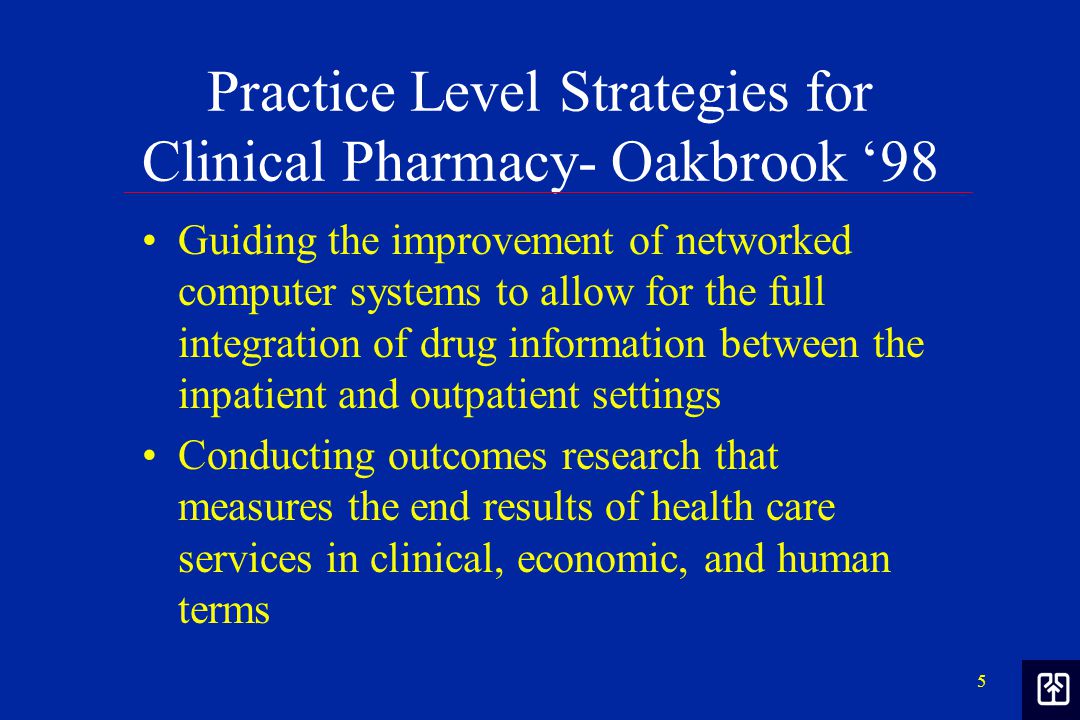 Practice Level Strategies for Clinical Pharmacy- Oakbrook ‘98

• Guiding the improvement of networked computer systems to allow for the full integration of drug information between the inpatient and outpatient settings

• Conducting outcomes research that measures the end results of health care services in clinical, economic, and human terms

5